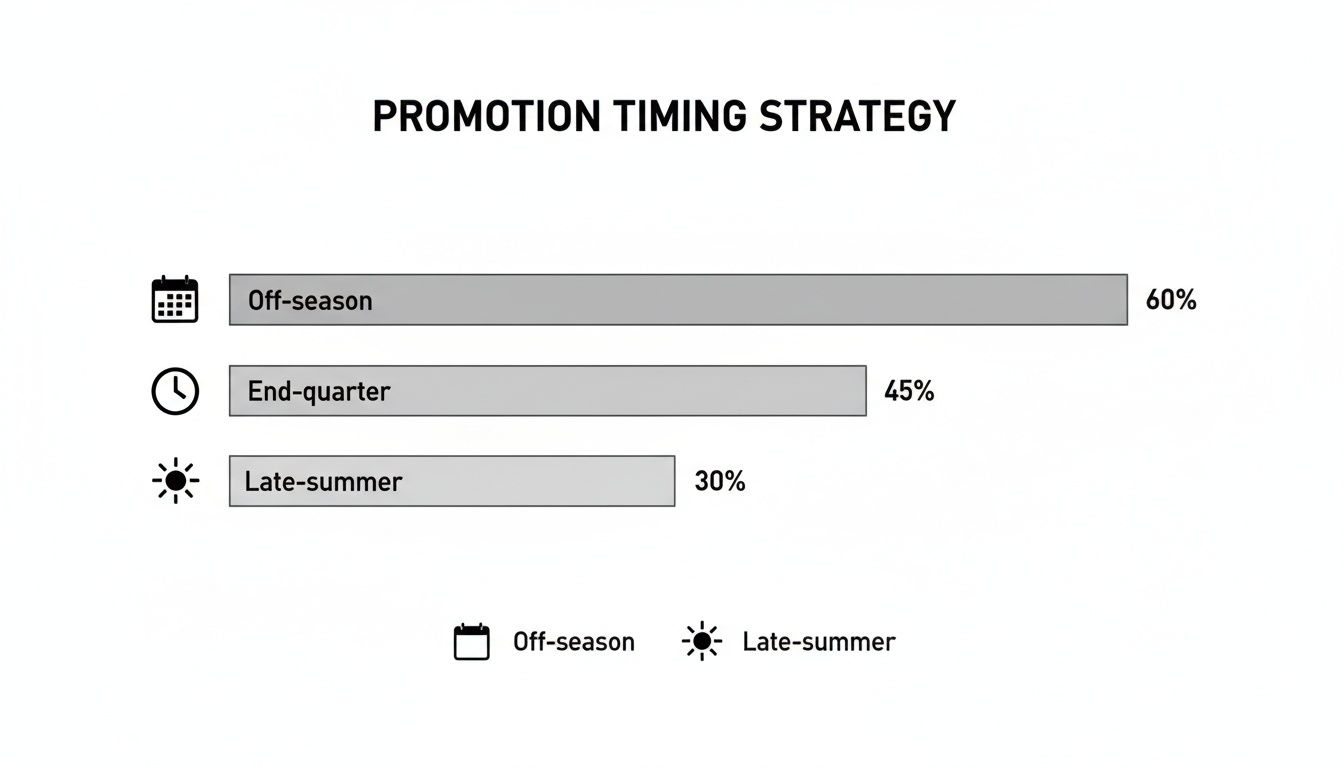 PROMOTION TIMING STRATEGY

Off-season 60%

End-quarter 45%

Late-summer 30%

Off-season Late-summer